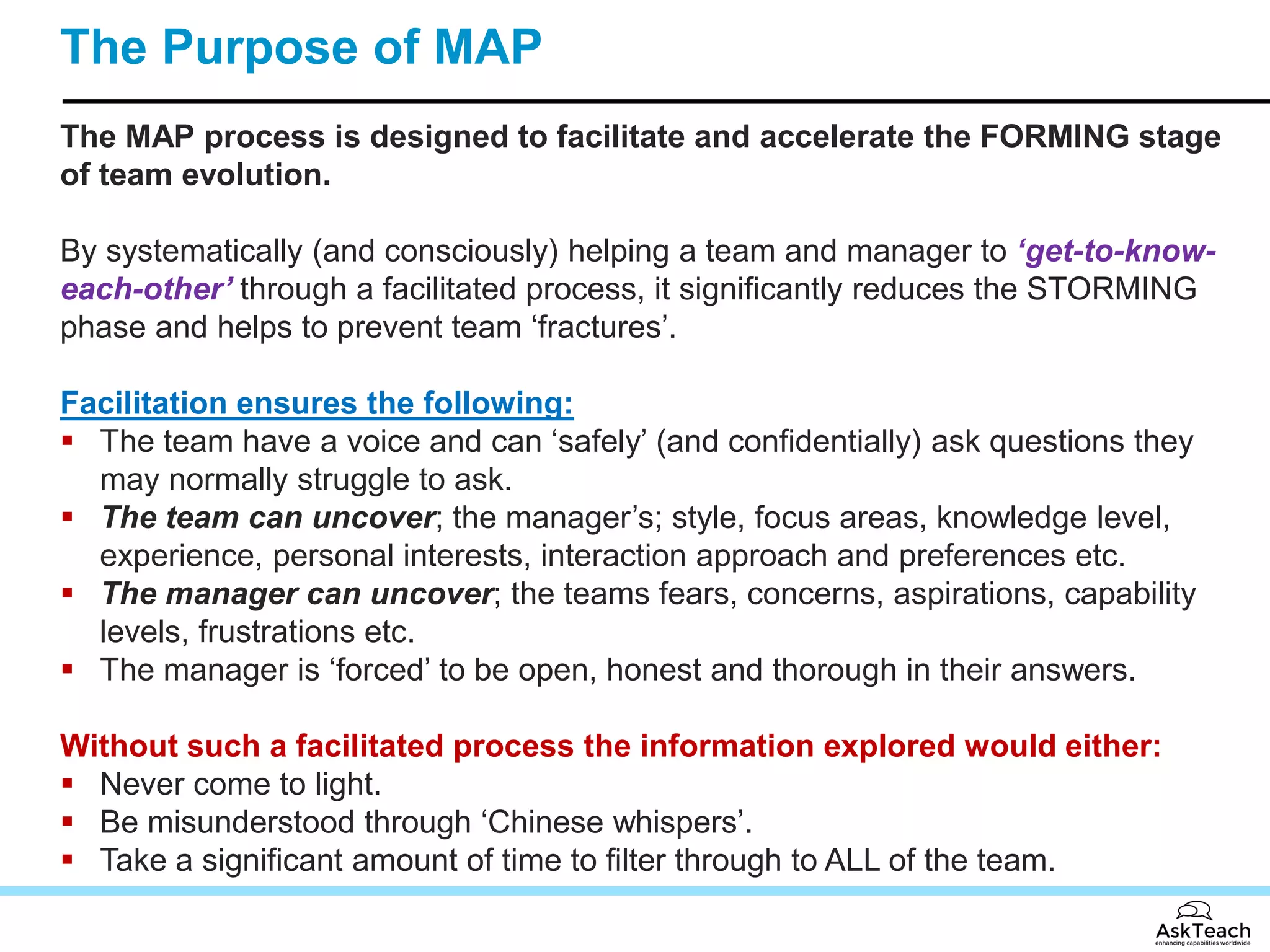 The Purpose of MAP

The MAP process is designed to facilitate and accelerate the FORMING stage of team evolution.

By systematically (and consciously) helping a team and manager to ‘get-to-know-each-other’ through a facilitated process, it significantly reduces the STORMING phase and helps to prevent team ‘fractures’.

Facilitation ensures the following:
▪ The team have a voice and can ‘safely’ (and confidentially) ask questions they may normally struggle to ask.
▪ The team can uncover; the manager’s; style, focus areas, knowledge level, experience, personal interests, interaction approach and preferences etc.
▪ The manager can uncover; the teams fears, concerns, aspirations, capability levels, frustrations etc.
▪ The manager is ‘forced’ to be open, honest and thorough in their answers.

Without such a facilitated process the information explored would either:
▪ Never come to light.
▪ Be misunderstood through ‘Chinese whispers’.
▪ Take a significant amount of time to filter through to ALL of the team.

AskTeach
enhancing capabilities worldwide